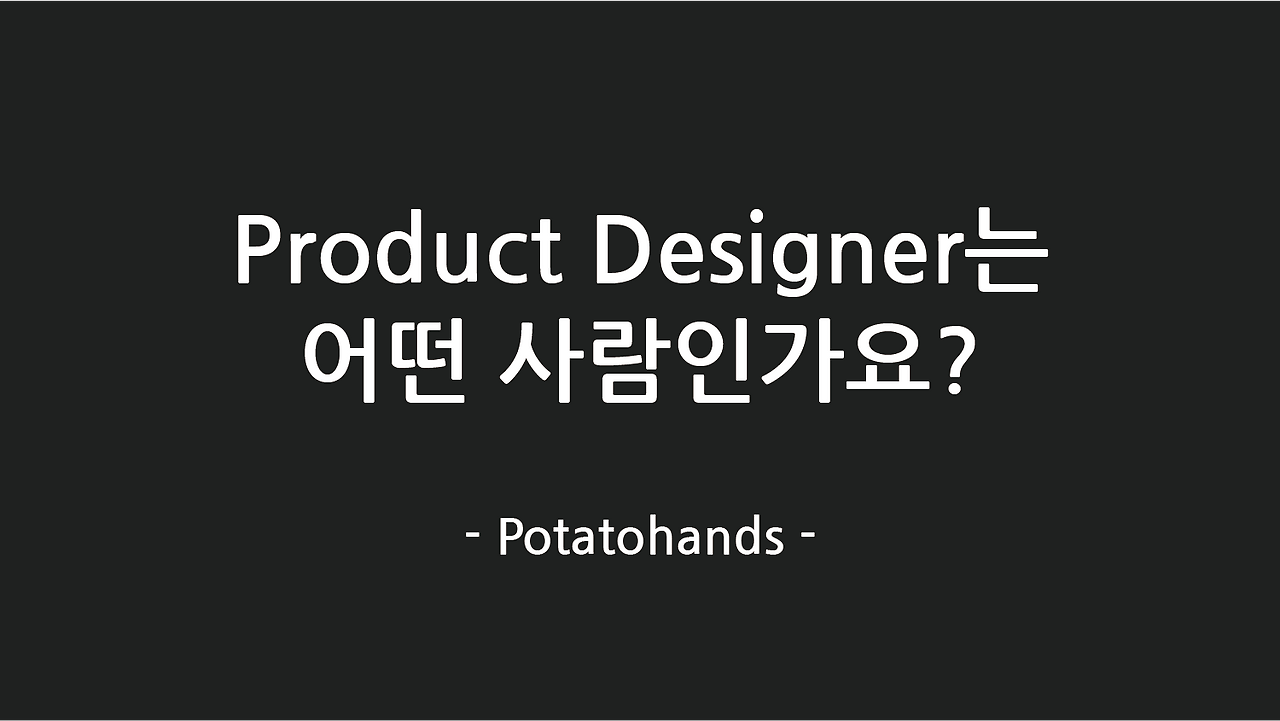 Product Designer는
어떤 사람인가요?

- Potatohands -